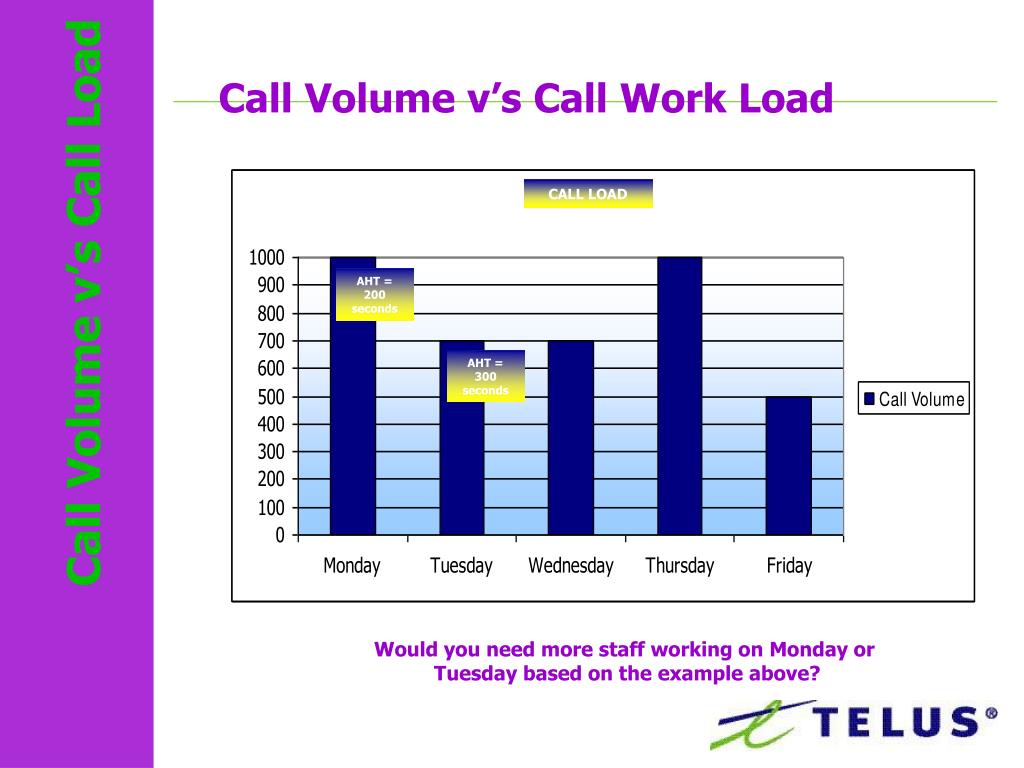 Call Volume v's Call Load

Call Volume v's Call Work Load

CALL LOAD

AHT = 200 seconds

AHT = 300 seconds

1000
900
800
700
600
500
400
300
200
100
0

Monday Tuesday Wednesday Thursday Friday

Call Volume

Would you need more staff working on Monday or Tuesday based on the example above?

TELUS®